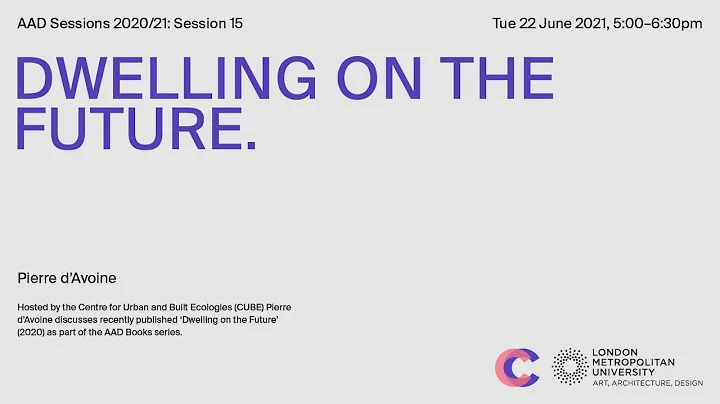 AAD Sessions 2020/21: Session 15

Tue 22 June 2021, 5:00–6:30pm

DWELLING ON THE FUTURE.

Pierre d'Avoine

Hosted by the Centre for Urban and Built Ecologies (CUBE) Pierre d'Avoine discusses recently published 'Dwelling on the Future' (2020) as part of the AAD Books series.

LONDON METROPOLITAN UNIVERSITY
ART, ARCHITECTURE, DESIGN